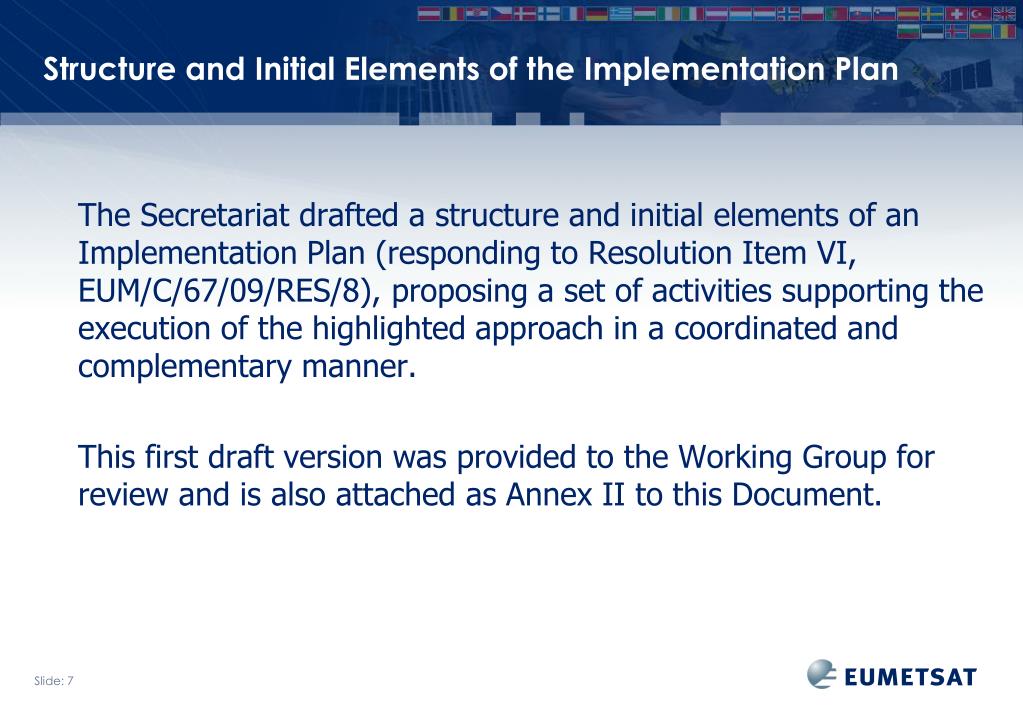 Structure and Initial Elements of the Implementation Plan

The Secretariat drafted a structure and initial elements of an Implementation Plan (responding to Resolution Item VI, EUM/C/67/09/RES/8), proposing a set of activities supporting the execution of the highlighted approach in a coordinated and complementary manner.

This first draft version was provided to the Working Group for review and is also attached as Annex II to this Document.

Slide: 7

EUMETSAT